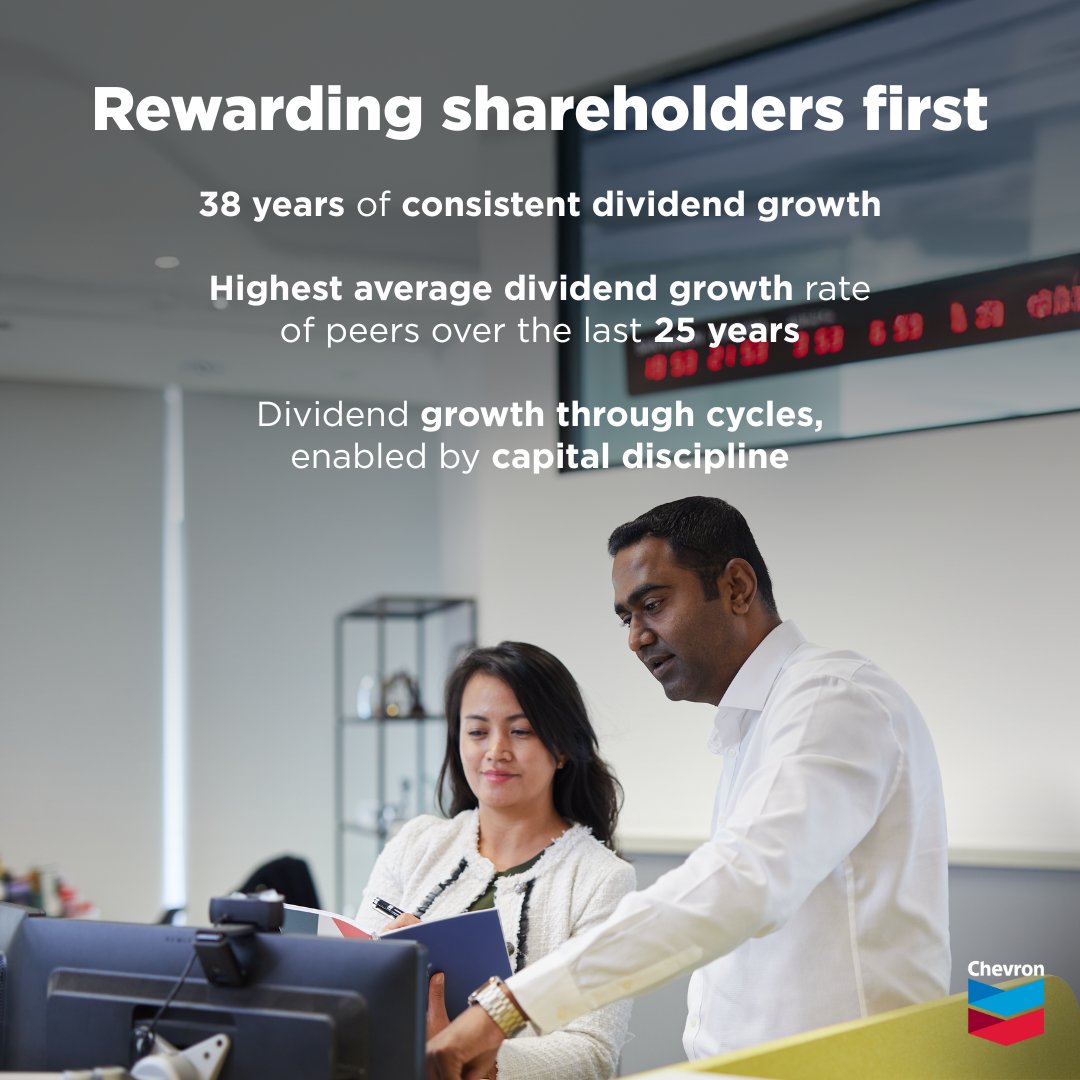 Rewarding shareholders first

38 years of consistent dividend growth

Highest average dividend growth rate of peers over the last 25 years

Dividend growth through cycles, enabled by capital discipline

Chevron